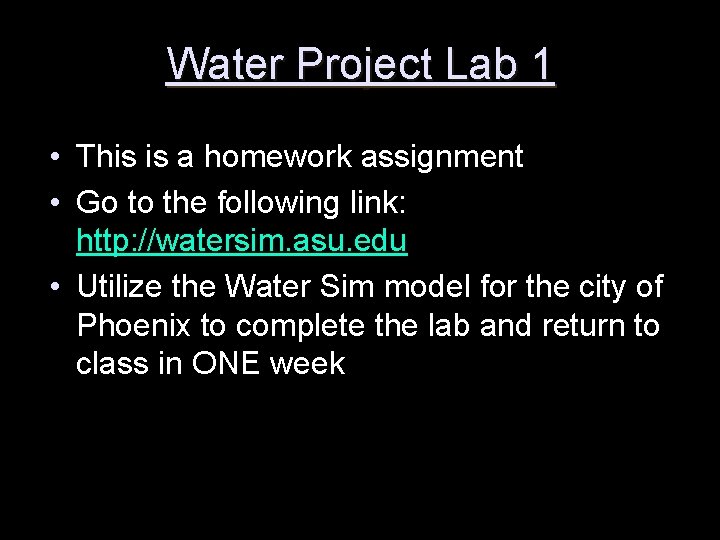 Water Project Lab 1

• This is a homework assignment
• Go to the following link: http://watersim.asu.edu
• Utilize the Water Sim model for the city of Phoenix to complete the lab and return to class in ONE week